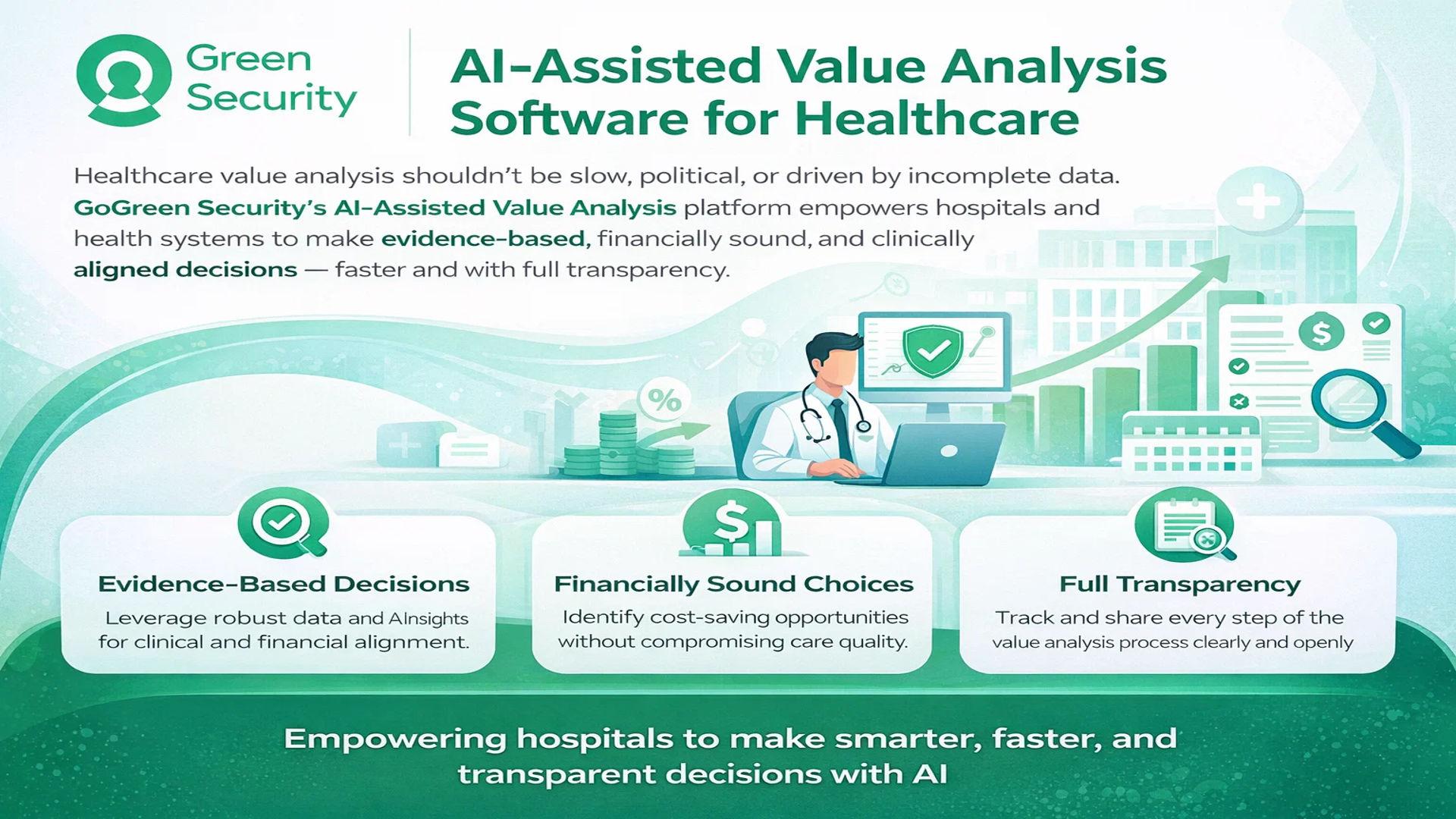 Green Security

AI-Assisted Value Analysis Software for Healthcare

Healthcare value analysis shouldn't be slow, political, or driven by incomplete data. GoGreen Security's AI-Assisted Value Analysis platform empowers hospitals and health systems to make evidence-based, financially sound, and clinically aligned decisions — faster and with full transparency.

%

$

Evidence-Based Decisions
Leverage robust data and AInsights for clinical and financial alignment.

$

Financially Sound Choices
Identify cost-saving opportunities without compromising care quality.

Full Transparency
Track and share every step of the value analysis process clearly and openly

Empowering hospitals to make smarter, faster, and transparent decisions with AI